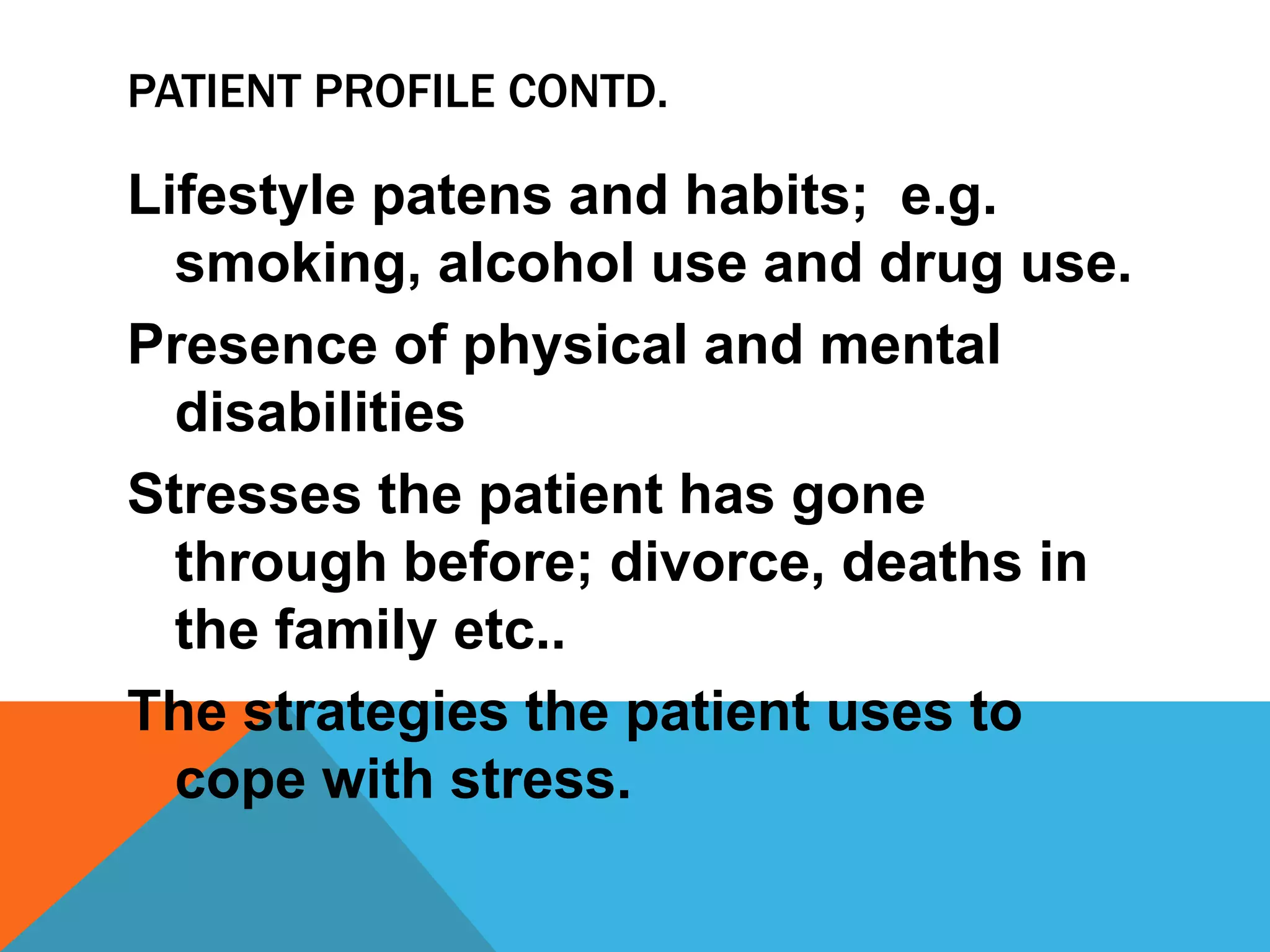 PATIENT PROFILE CONTD.

Lifestyle patens and habits;  e.g. smoking, alcohol use and drug use.

Presence of physical and mental disabilities

Stresses the patient has gone through before; divorce, deaths in the family etc..

The strategies the patient uses to cope with stress.